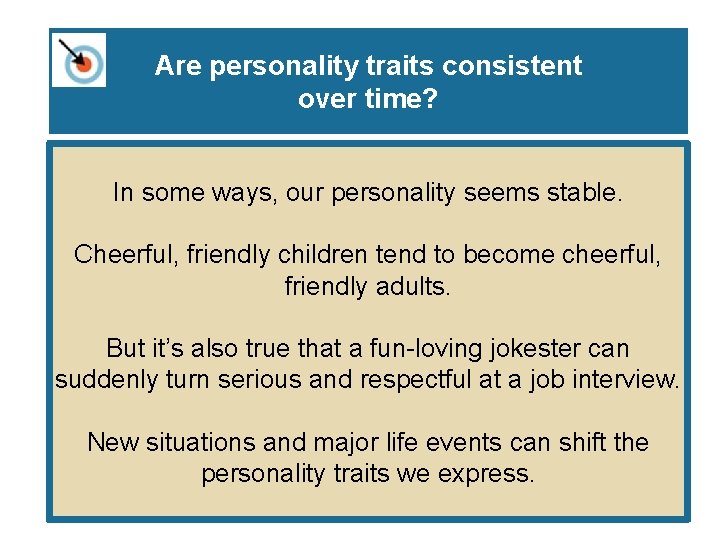 Are personality traits consistent over time?

In some ways, our personality seems stable.

Cheerful, friendly children tend to become cheerful, friendly adults.

But it's also true that a fun-loving jokester can suddenly turn serious and respectful at a job interview.

New situations and major life events can shift the personality traits we express.